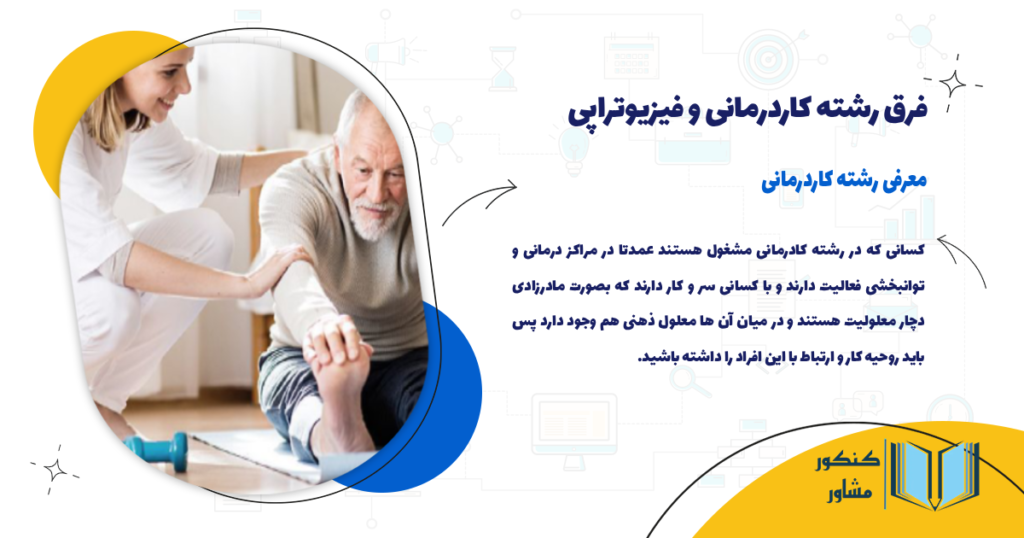 فرق رشته کاردرمانی و فیزیوتراپی

معرفی رشته کاردرمانی

کسانی که در رشته کادرمانی مشغول هستند عمدتا در مراکز درمانی و توانبخشی فعالیت دارند و با کسانی سر و کار دارند که بصورت مادرزادی دچار معلولیت هستند و در میان آن ها معلول ذهنی هم وجود دارد پس باید روحیه کار و ارتباط با این افراد را داشته باشید.

کنکور مشاور